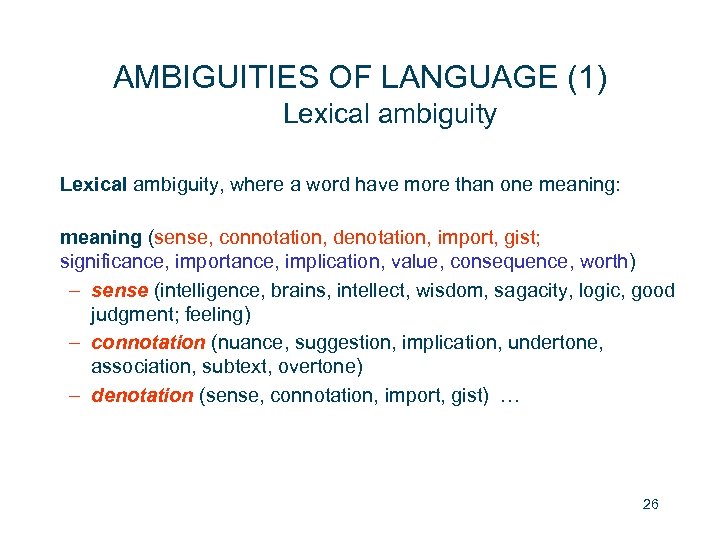 AMBIGUITIES OF LANGUAGE (1)
Lexical ambiguity

Lexical ambiguity, where a word have more than one meaning:

meaning (sense, connotation, denotation, import, gist; significance, importance, implication, value, consequence, worth)
– sense (intelligence, brains, intellect, wisdom, sagacity, logic, good judgment; feeling)
– connotation (nuance, suggestion, implication, undertone, association, subtext, overtone)
– denotation (sense, connotation, import, gist) …

26